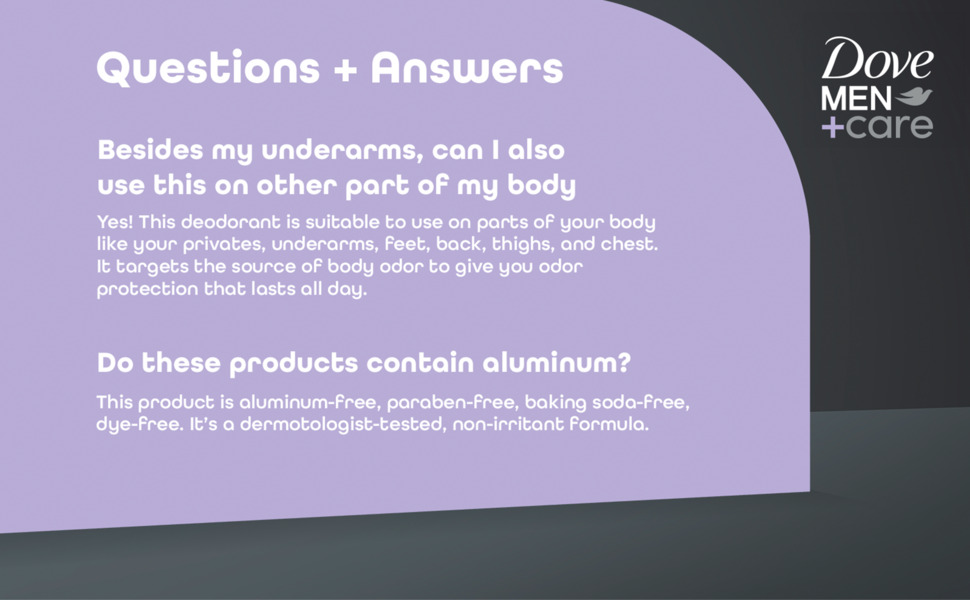 Questions + Answers

Dove MEN +care

Besides my underarms, can I also use this on other part of my body

Yes! This deodorant is suitable to use on parts of your body like your privates, underarms, feet, back, thighs, and chest. It targets the source of body odor to give you odor protection that lasts all day.

Do these products contain aluminum?

This product is aluminum-free, paraben-free, baking soda-free, dye-free. It's a dermotologist-tested, non-irritant formula.